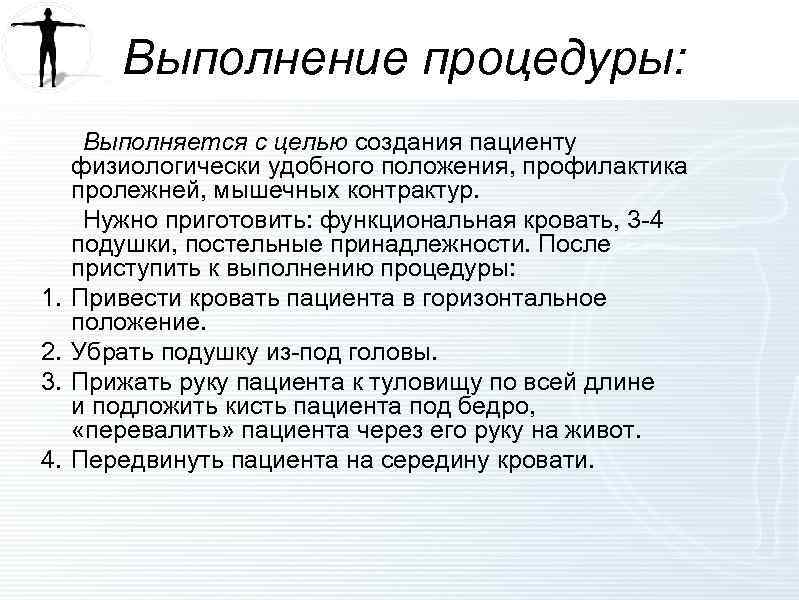 Выполнение процедуры:

Выполняется с целью создания пациенту физиологически удобного положения, профилактика пролежней, мышечных контрактур.

Нужно приготовить: функциональная кровать, 3-4 подушки, постельные принадлежности. После приступить к выполнению процедуры:

1. Привести кровать пациента в горизонтальное положение.
2. Убрать подушку из-под головы.
3. Прижать руку пациента к туловищу по всей длине и подложить кисть пациента под бедро, «перевалить» пациента через его руку на живот.
4. Передвинуть пациента на середину кровати.